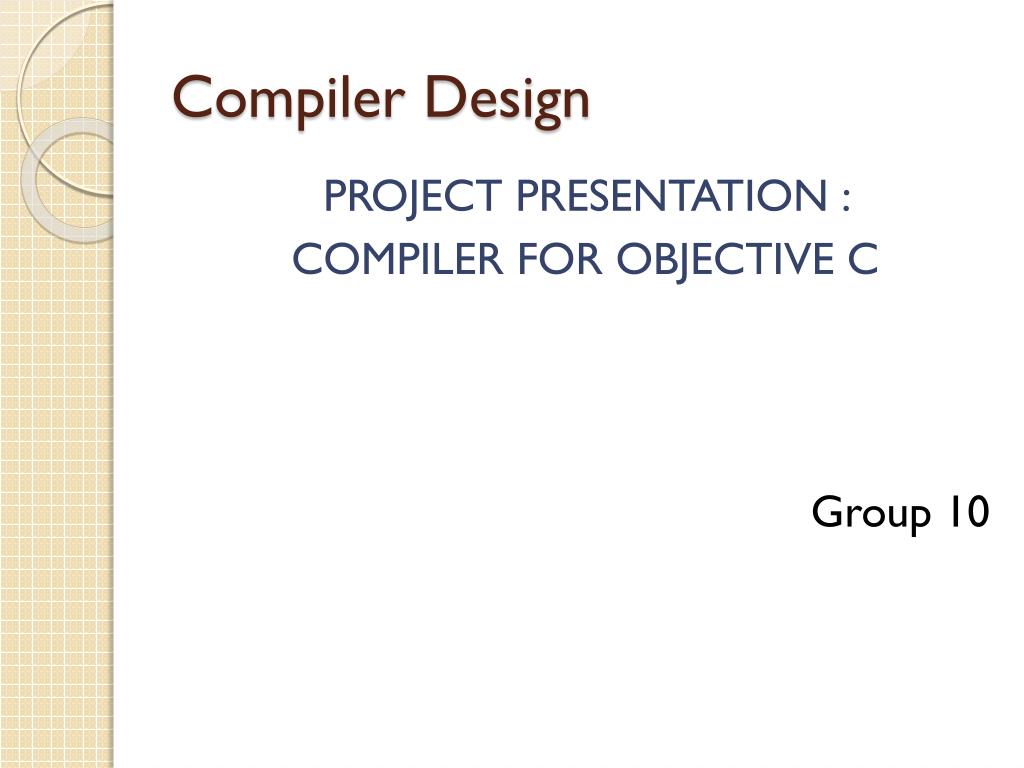 Compiler Design

PROJECT PRESENTATION :
COMPILER FOR OBJECTIVE C

Group 10